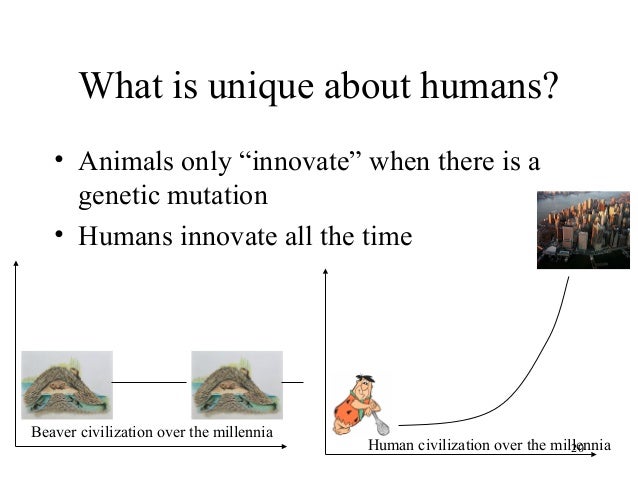 What is unique about humans?

• Animals only “innovate” when there is a genetic mutation
• Humans innovate all the time

Beaver civilization over the millennia

Human civilization over the millennia

20